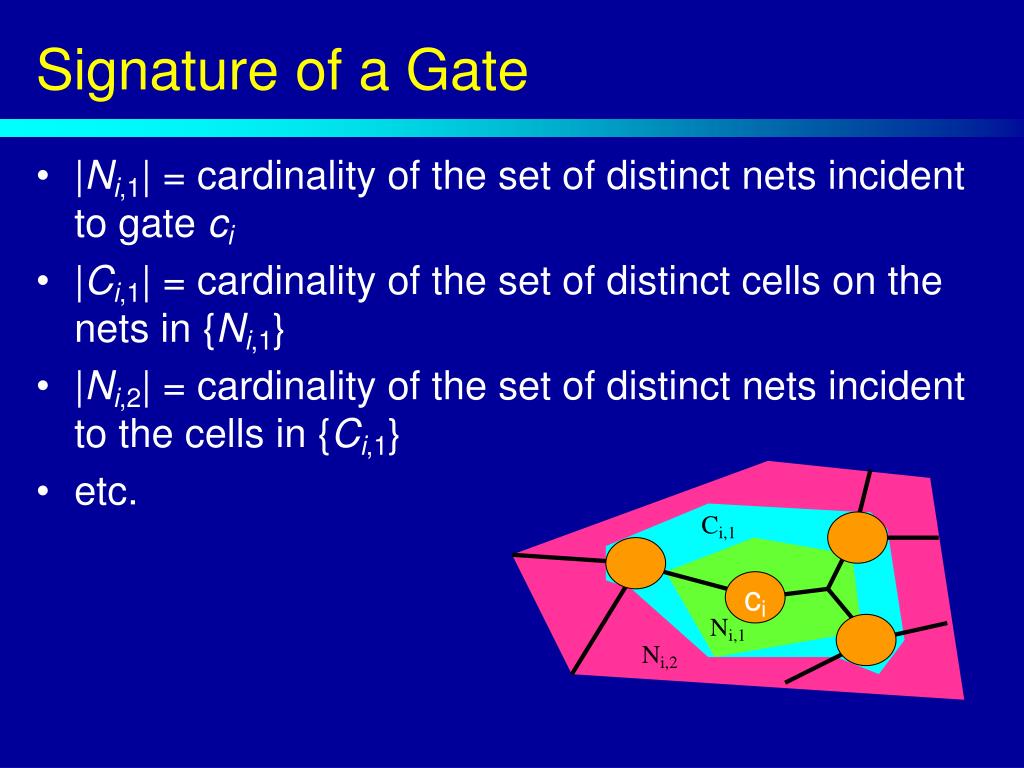 Signature of a Gate

• $|N_{i,1}|$ = cardinality of the set of distinct nets incident to gate $c_i$

• $|C_{i,1}|$ = cardinality of the set of distinct cells on the nets in $\{N_{i,1}\}$

• $|N_{i,2}|$ = cardinality of the set of distinct nets incident to the cells in $\{C_{i,1}\}$

• etc.

$C_{i,1}$

$c_i$

$N_{i,1}$

$N_{i,2}$